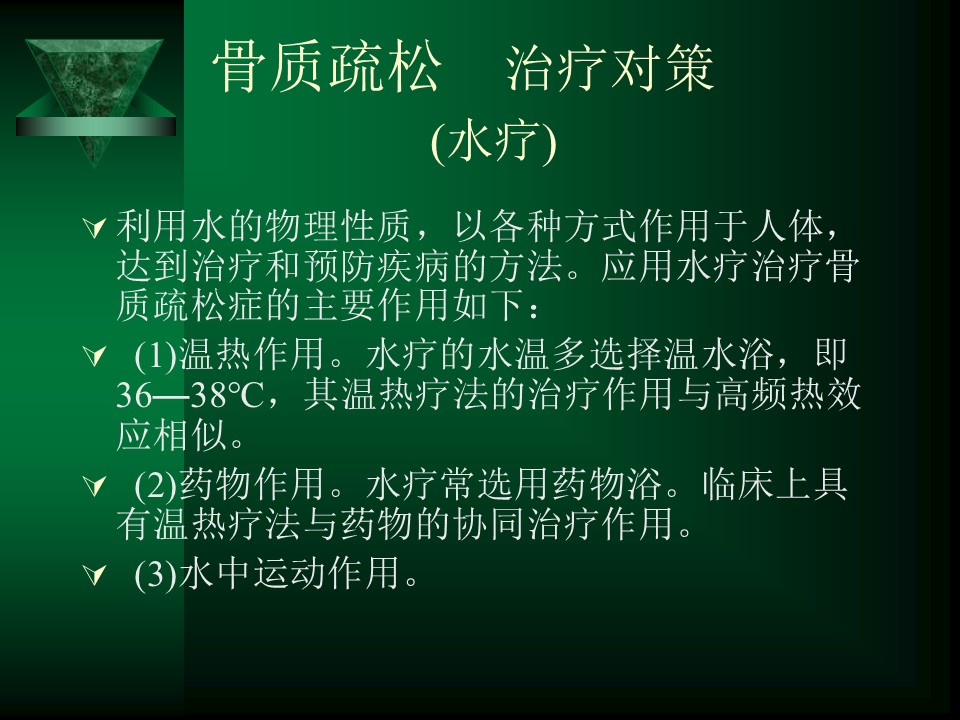 骨质疏松　治疗对策
(水疗)

利用水的物理性质，以各种方式作用于人体，达到治疗和预防疾病的方法。应用水疗治疗骨质疏松症的主要作用如下：

(1)温热作用。水疗的水温多选择温水浴，即36—38℃，其温热疗法的治疗作用与高频热效应相似。

(2)药物作用。水疗常选用药物浴。临床上具有温热疗法与药物的协同治疗作用。

(3)水中运动作用。